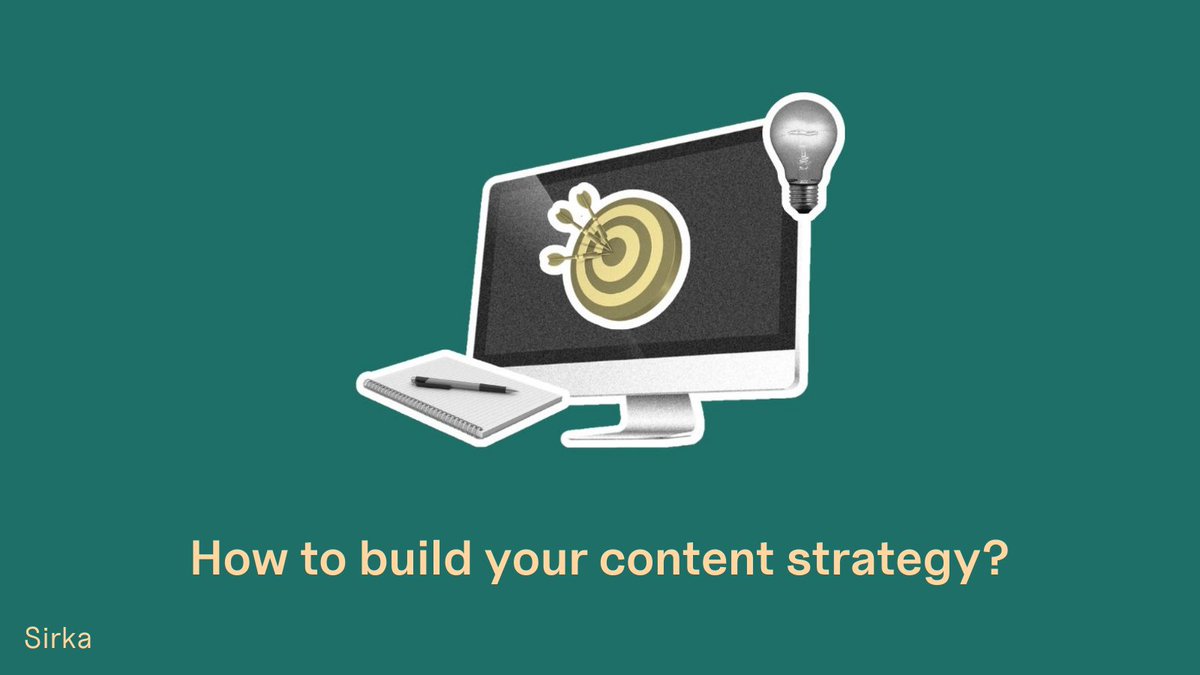 How to build your content strategy?

Sirka